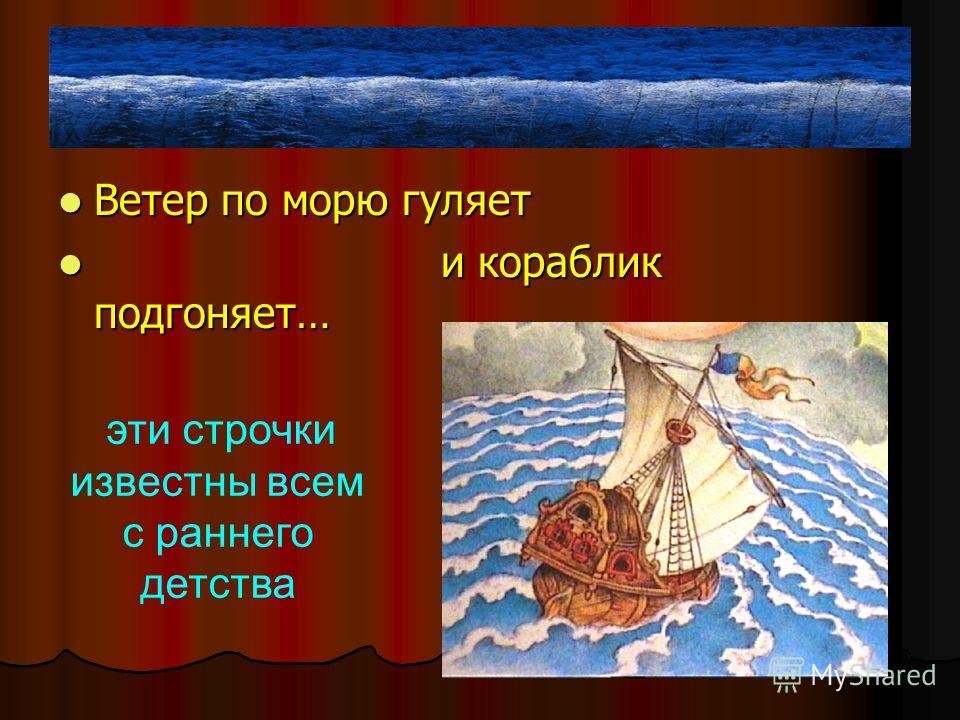 Ветер по морю гуляет

и кораблик подгоняет…

эти строчки известны всем с раннего детства

MyShared